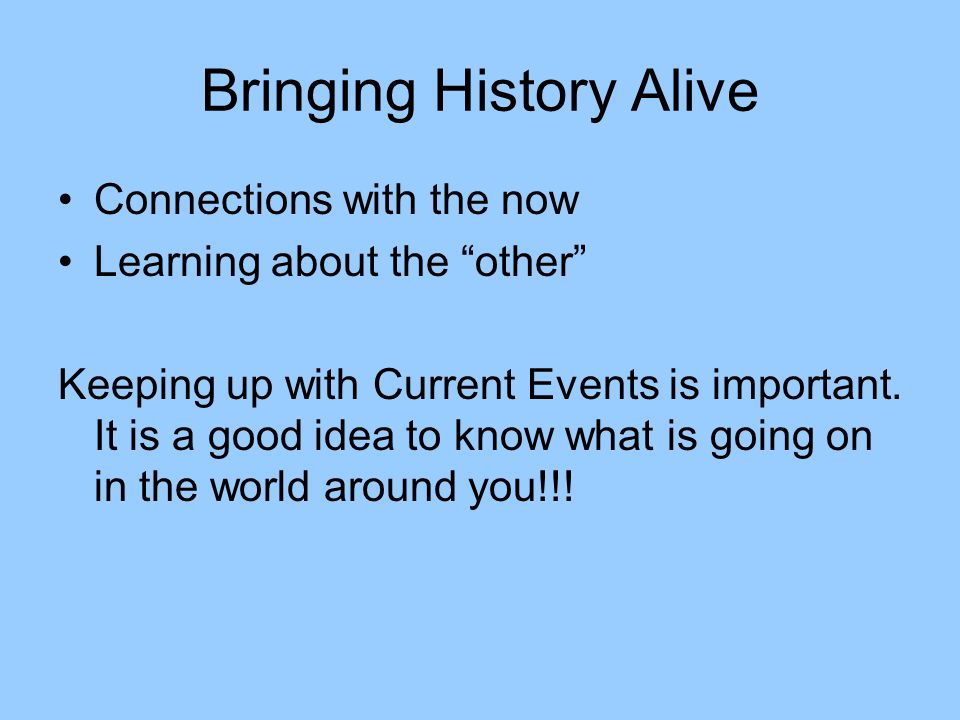 Bringing History Alive

• Connections with the now
• Learning about the “other”

Keeping up with Current Events is important. It is a good idea to know what is going on in the world around you!!!